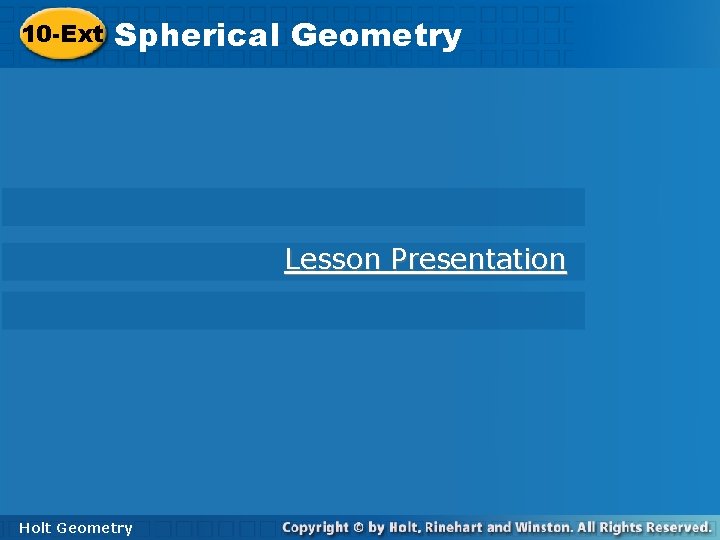 10-Ext Spherical Geometry

Lesson Presentation

Holt Geometry

Copyright © by Holt, Rinehart and Winston. All Rights Reserved.